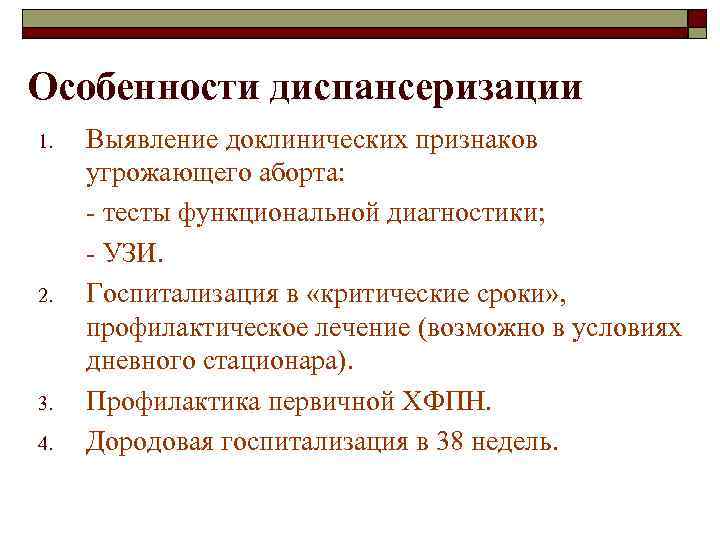 Особенности диспансеризации

1. Выявление доклинических признаков угрожающего аборта:

- тесты функциональной диагностики;

- УЗИ.

2. Госпитализация в «критические сроки», профилактическое лечение (возможно в условиях дневного стационара).

3. Профилактика первичной ХФПН.

4. Дородовая госпитализация в 38 недель.